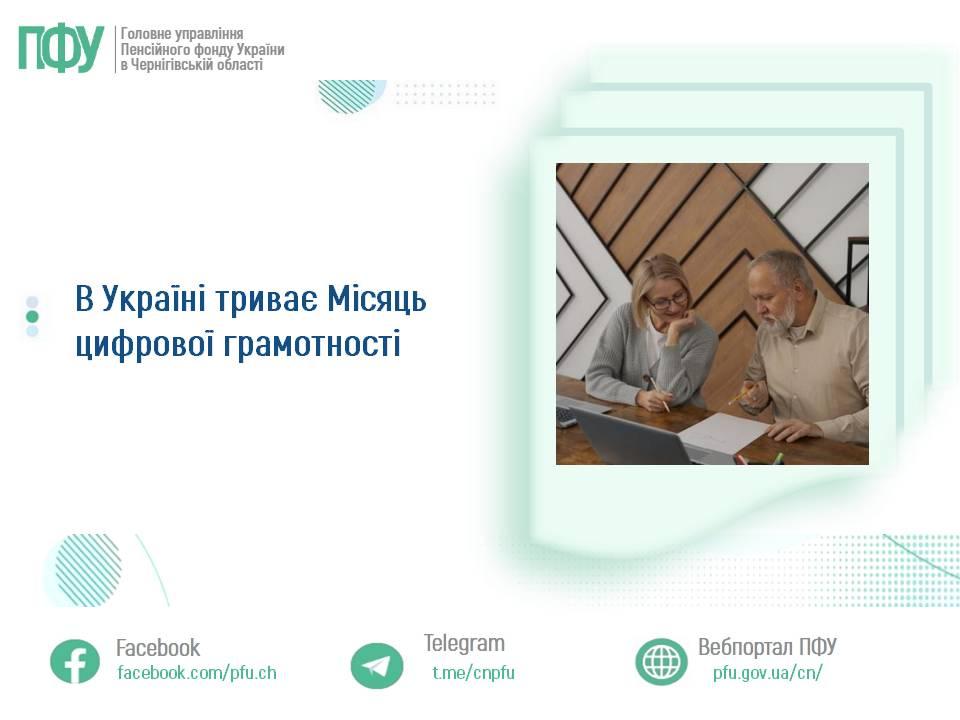 ПФУ
Головне управління Пенсійного фонду України в Чернігівській області

В Україні триває Місяць цифрової грамотності

Facebook
facebook.com/pfu.ch

Telegram
t.me/cnpfu

Вебпортал ПФУ
pfu.gov.ua/cn/